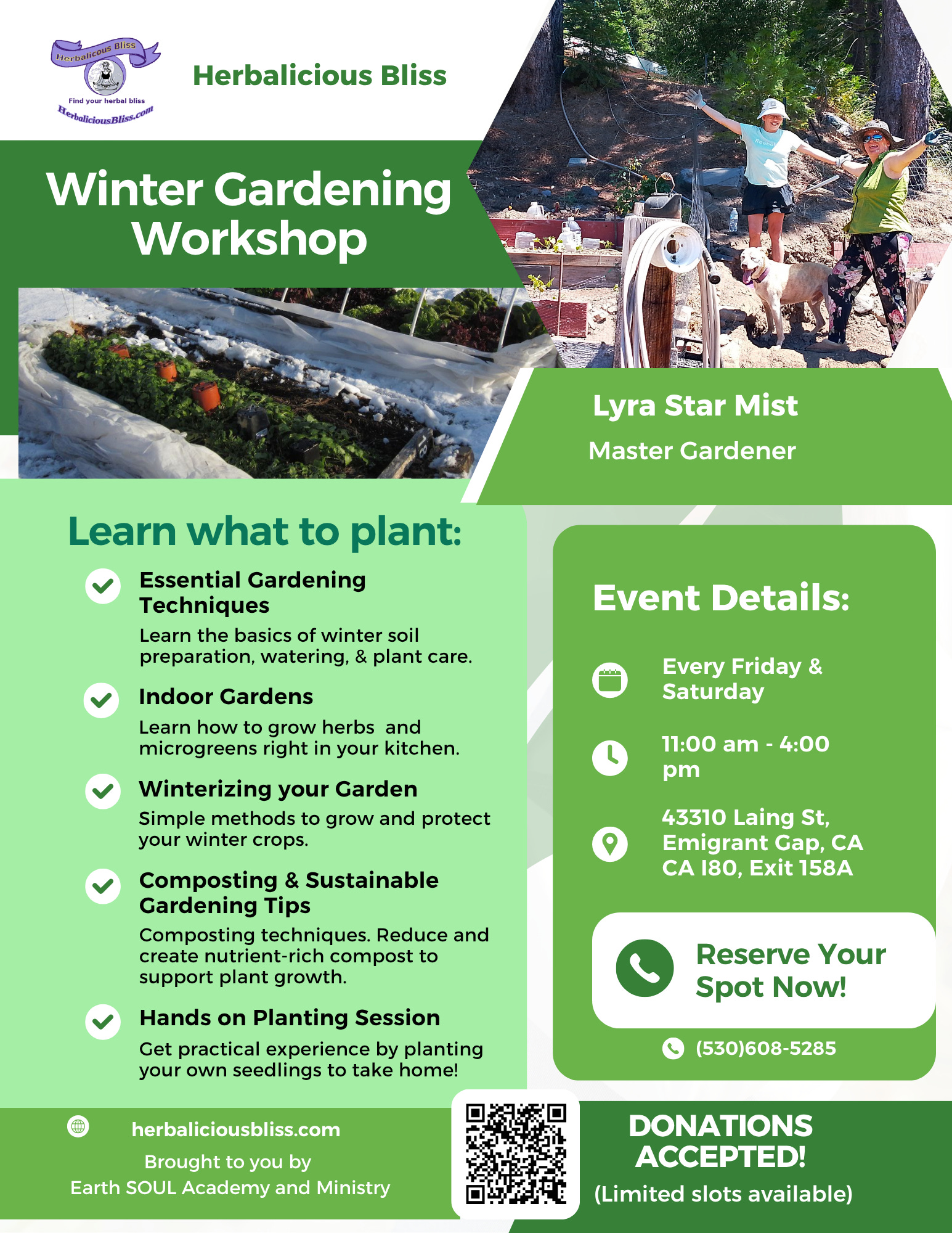 Herbalicous Bliss
Find your herbal bliss
HerbaliciousBliss.com

Herbalicious Bliss

Winter Gardening Workshop

Lyra Star Mist
Master Gardener

Learn what to plant:

Essential Gardening Techniques
Learn the basics of winter soil preparation, watering, & plant care.

Indoor Gardens
Learn how to grow herbs and microgreens right in your kitchen.

Winterizing your Garden
Simple methods to grow and protect your winter crops.

Composting & Sustainable Gardening Tips
Composting techniques. Reduce and create nutrient-rich compost to support plant growth.

Hands on Planting Session
Get practical experience by planting your own seedlings to take home!

Event Details:

Every Friday & Saturday

11:00 am - 4:00 pm

43310 Laing St, Emigrant Gap, CA CA I80, Exit 158A

Reserve Your Spot Now!

(530)608-5285

herbaliciousbliss.com
Brought to you by
Earth SOUL Academy and Ministry

DONATIONS ACCEPTED!
(Limited slots available)